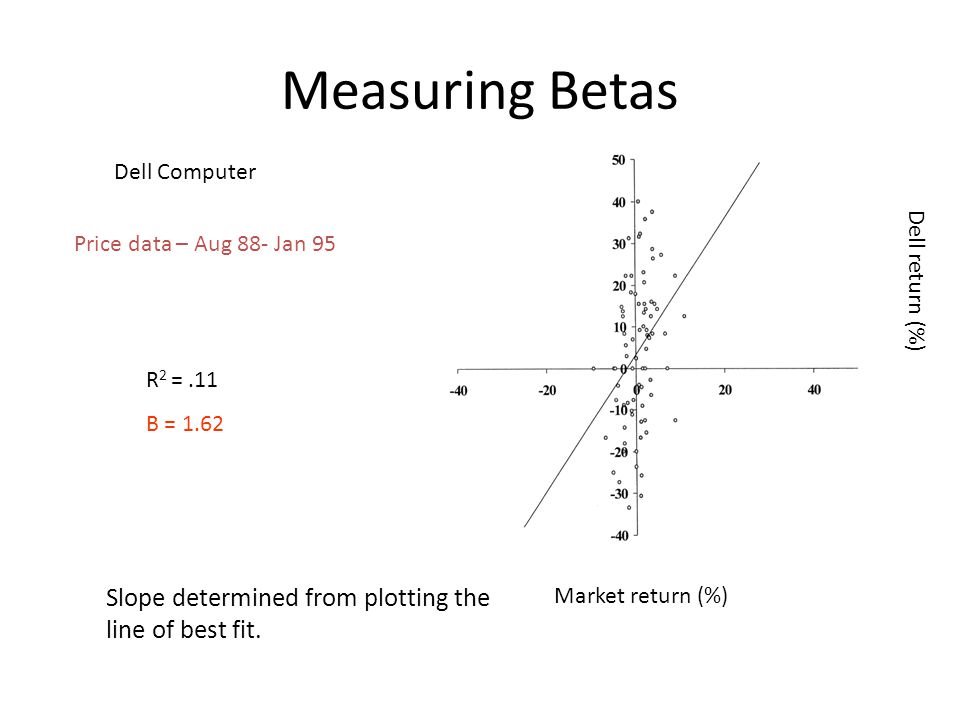 Measuring Betas

Dell Computer

Price data – Aug 88- Jan 95

$R^2 = .11$

B = 1.62

50
40
30
20
10
0
-10
-20
-30
-40

-40 -20 0 20 40

Dell return (%)

Market return (%)

Slope determined from plotting the line of best fit.